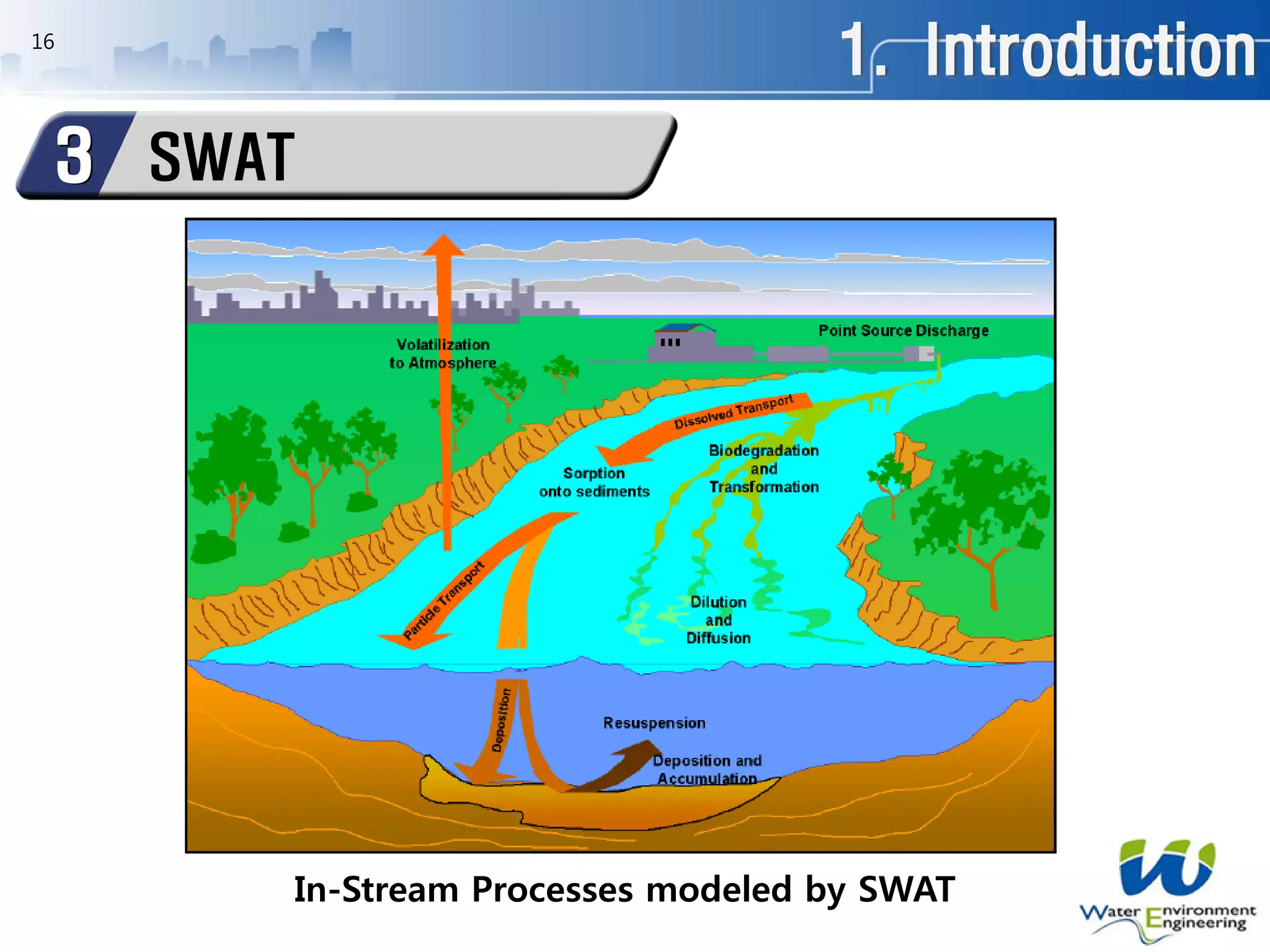 16

1. Introduction

3 SWAT

Volatilization to Atmosphere

Point Source Discharge

Dissolved Transport

Biodegradation and Transformation

Sorption onto sediments

Particle Transport

Dilution and Diffusion

Deposition

Resuspension

Deposition and Accumulation

In-Stream Processes modeled by SWAT

Water Environment Engineering